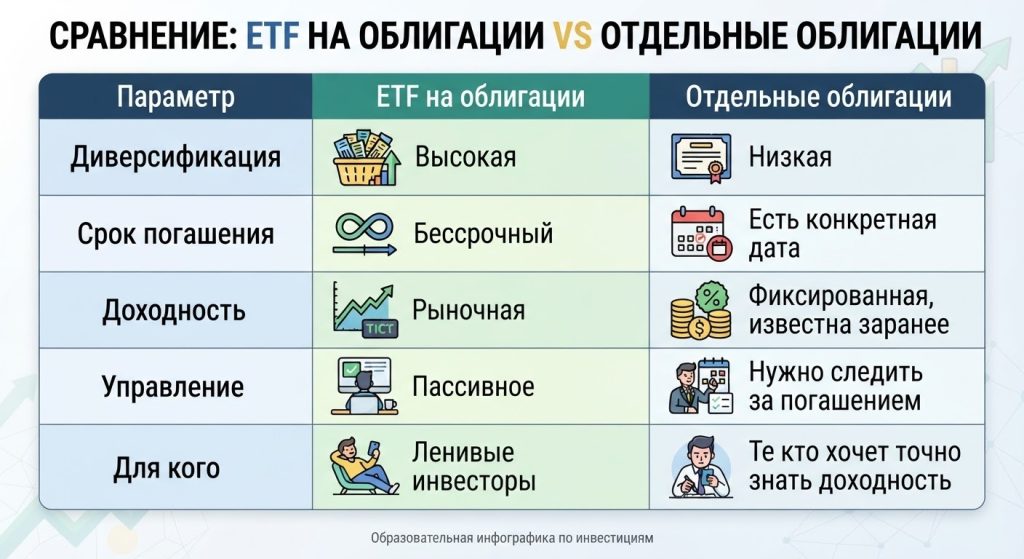 СРАВНЕНИЕ: ETF НА ОБЛИГАЦИИ VS ОТДЕЛЬНЫЕ ОБЛИГАЦИИ

| Параметр | ETF на облигации | Отдельные облигации |
|---|---|---|
| Диверсификация | Высокая | Низкая |
| Срок погашения | Бессрочный | Есть конкретная дата |
| Доходность | TICT Рыночная | Фиксированная, известна заранее |
| Управление | Пассивное | Нужно следить за погашением |
| Для кого | Ленивые инвесторы | Те кто хочет точно знать доходность |

Образовательная инфографика по инвестициям